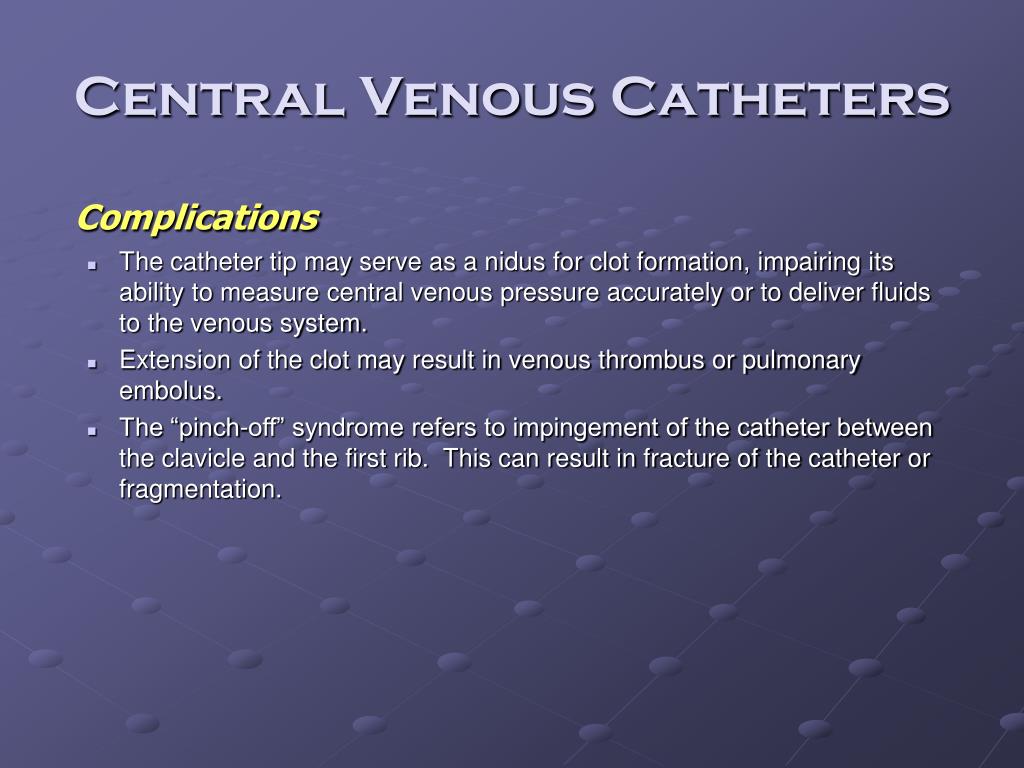 Central Venous Catheters

Complications

- The catheter tip may serve as a nidus for clot formation, impairing its ability to measure central venous pressure accurately or to deliver fluids to the venous system.
- Extension of the clot may result in venous thrombus or pulmonary embolus.
- The “pinch-off” syndrome refers to impingement of the catheter between the clavicle and the first rib. This can result in fracture of the catheter or fragmentation.